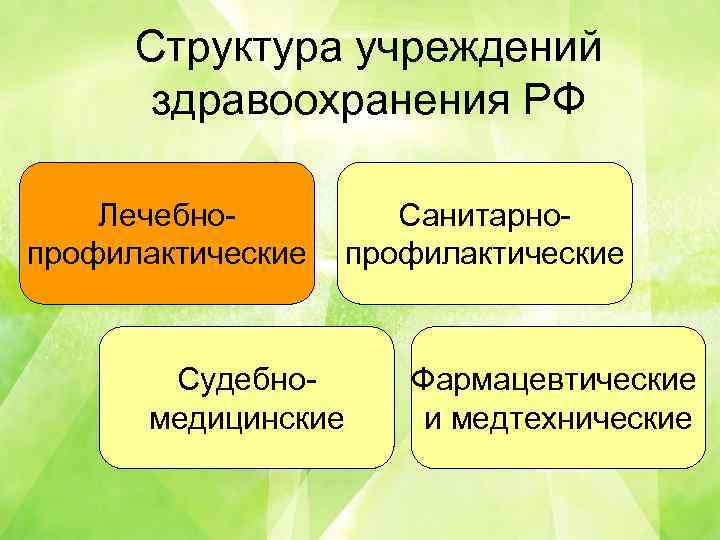 Структура учреждений здравоохранения РФ

Лечебно-профилактические

Санитарно-профилактические

Судебно-медицинские

Фармацевтические и медтехнические